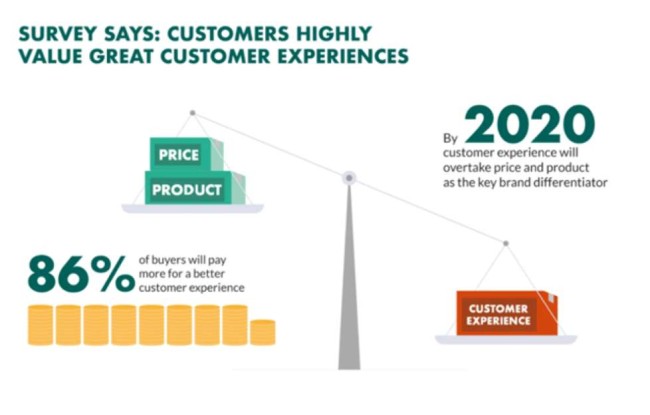 SURVEY SAYS: CUSTOMERS HIGHLY VALUE GREAT CUSTOMER EXPERIENCES

PRICE
PRODUCT

By 2020 customer experience will overtake price and product as the key brand differentiator

86% of buyers will pay more for a better customer experience

CUSTOMER EXPERIENCE